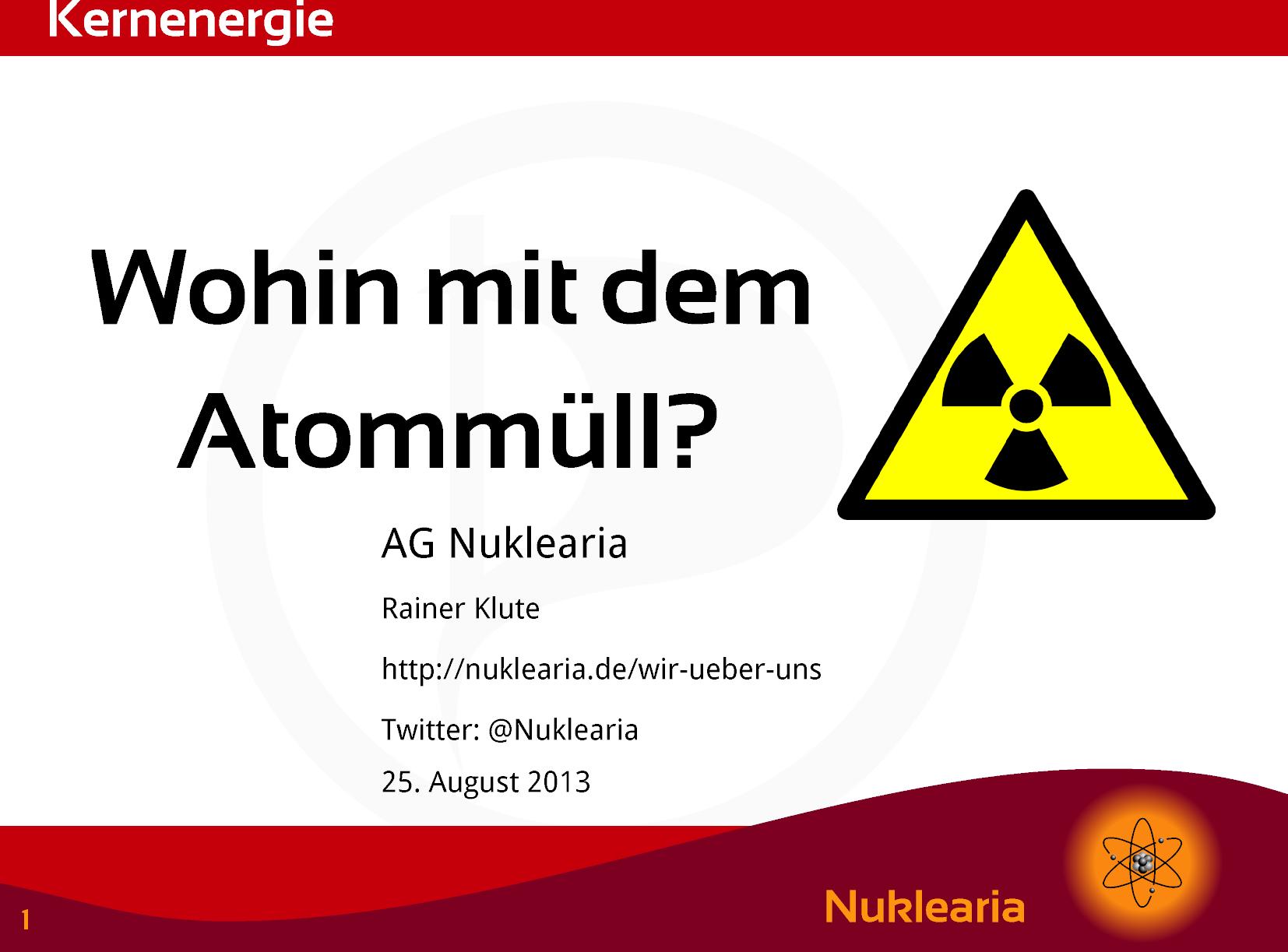 Kernenergie

Wohin mit dem Atommüll?

AG Nuklearia

Rainer Klute

http://nuklearia.de/wir-ueber-uns

Twitter: @Nuklearia

25. August 2013

1

Nuklearia